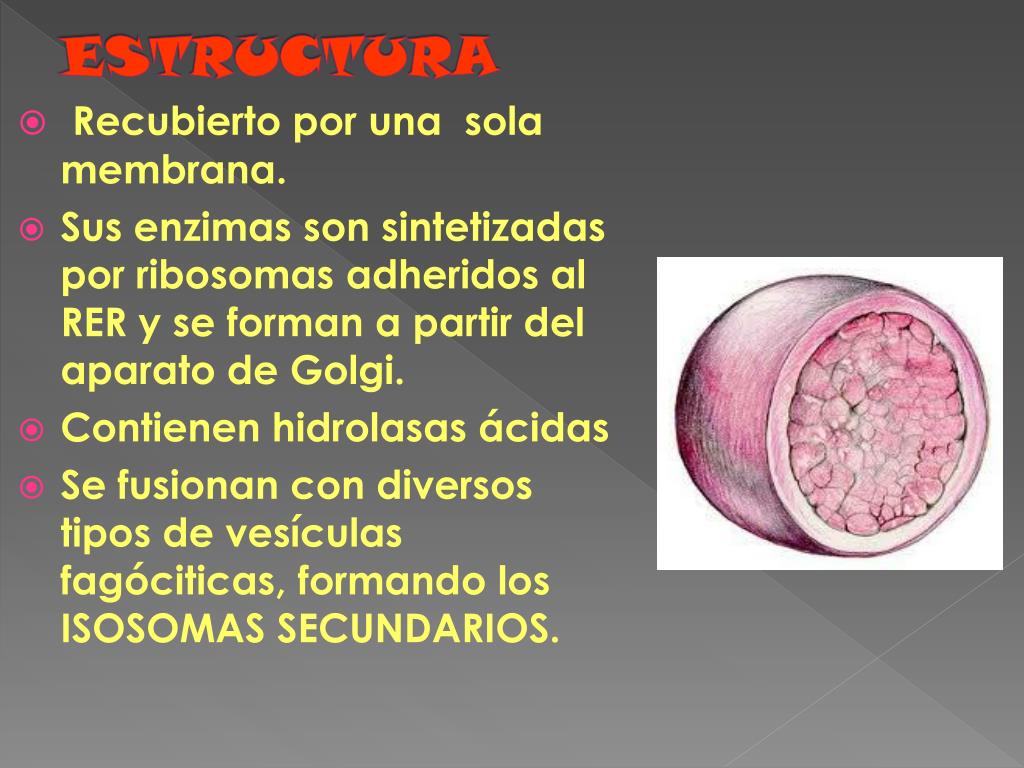 ESTRUCTURA

Recubierto por una sola membrana.

Sus enzimas son sintetizadas por ribosomas adheridos al RER y se forman a partir del aparato de Golgi.

Contienen hidrolasas ácidas

Se fusionan con diversos tipos de vesículas fagóciticas, formando los ISOSOMAS SECUNDARIOS.